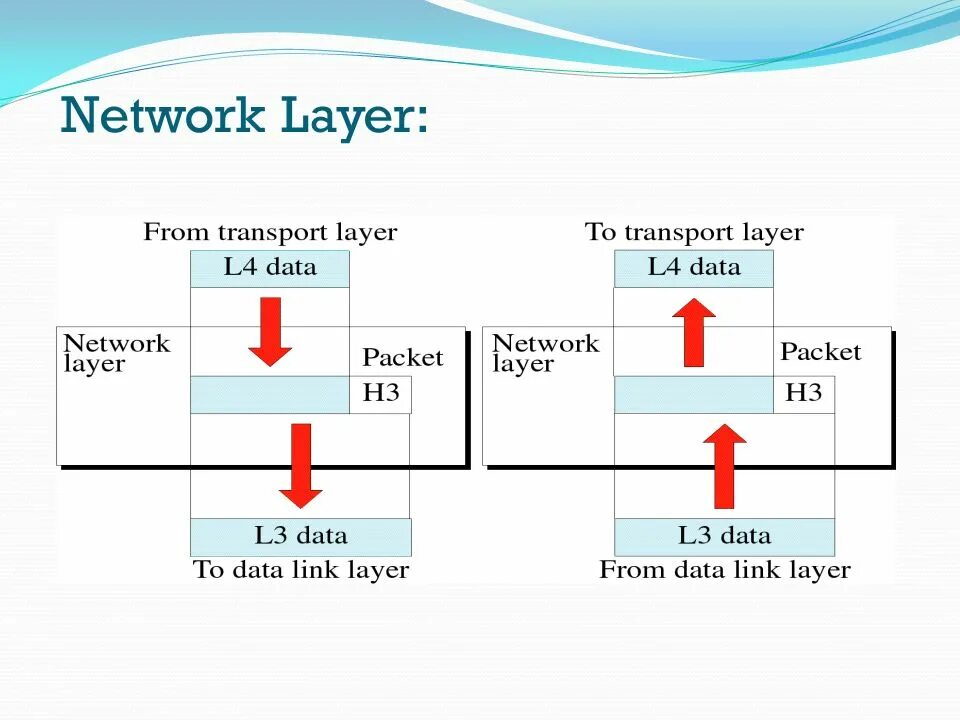 Network Layer:

From transport layer

L4 data

Network layer

Packet

H3

L3 data

To data link layer

To transport layer

L4 data

Network layer

Packet

H3

L3 data

From data link layer